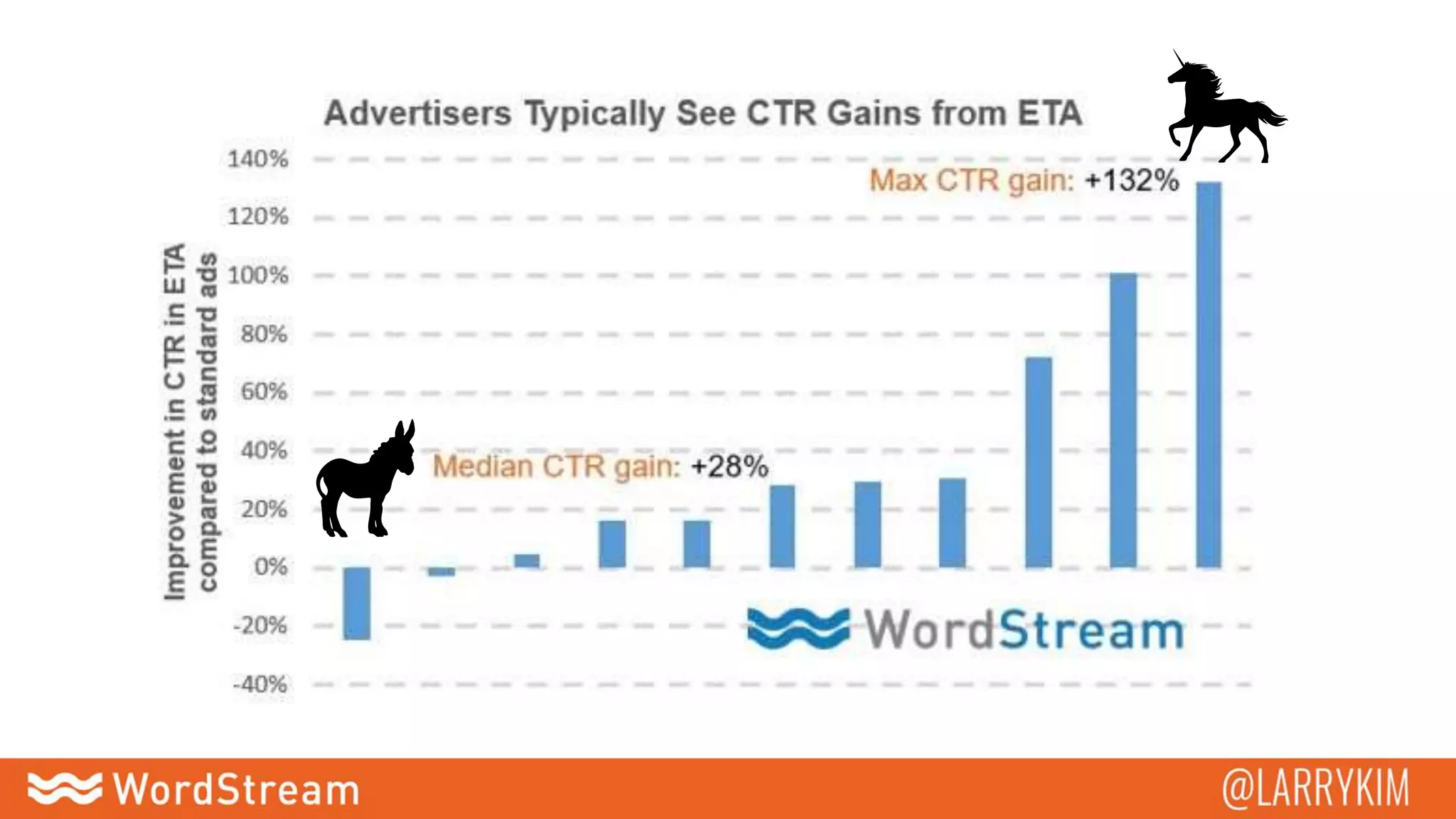 Advertisers Typically See CTR Gains from ETA

Improvement in CTR in ETA compared to standard ads

140%
120%
100%
80%
60%
40%
20%
0%
-20%
-40%

Max CTR gain: +132%

Median CTR gain: +28%

WordStream

WordStream

@LARRYKIM